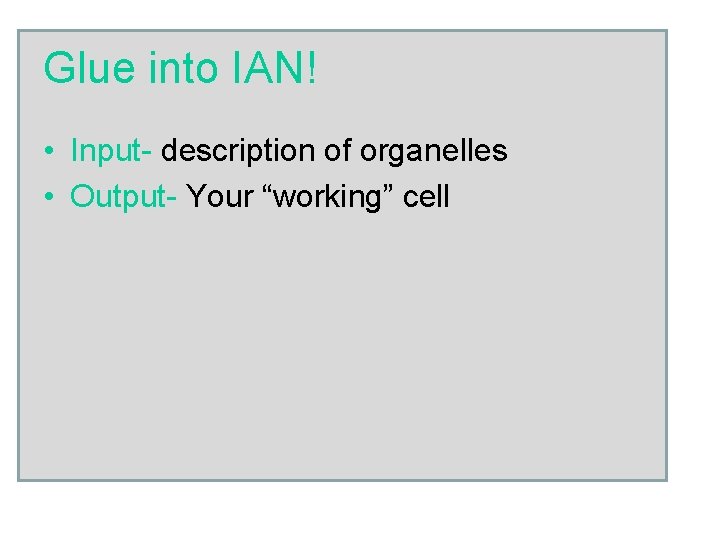 Glue into IAN!

• Input- description of organelles
• Output- Your “working” cell